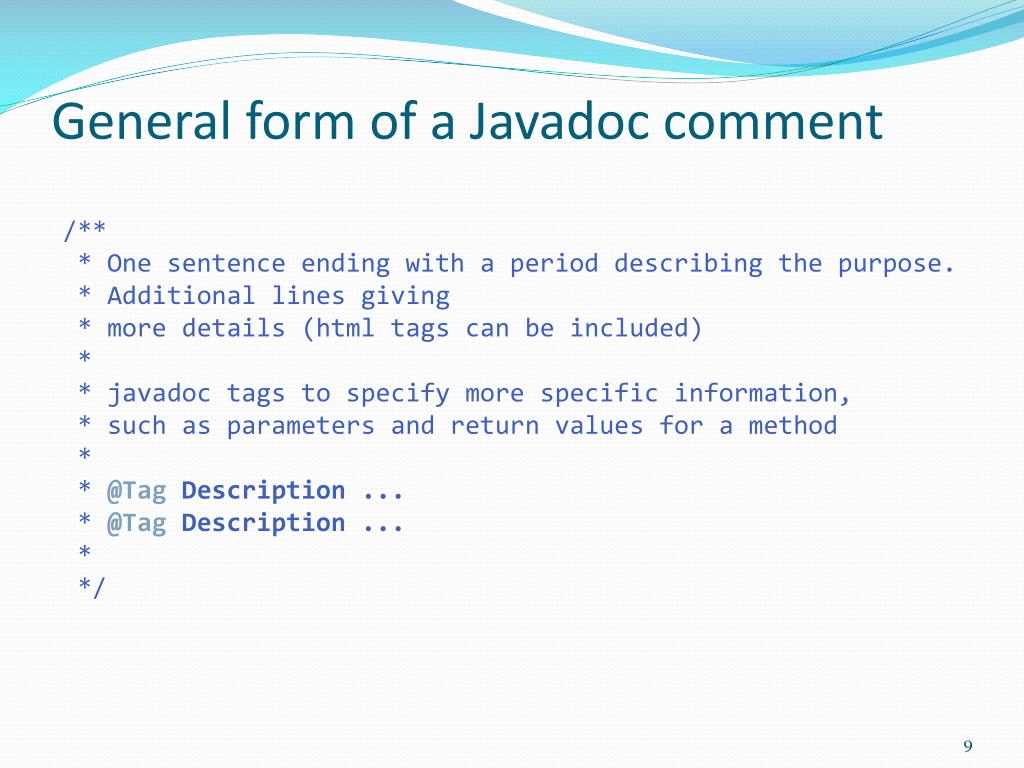 General form of a Javadoc comment

/**
 * One sentence ending with a period describing the purpose.
 * Additional lines giving
 * more details (html tags can be included)
 *
 * javadoc tags to specify more specific information,
 * such as parameters and return values for a method
 *
 * @Tag Description ...
 * @Tag Description ...
 *
 */

9